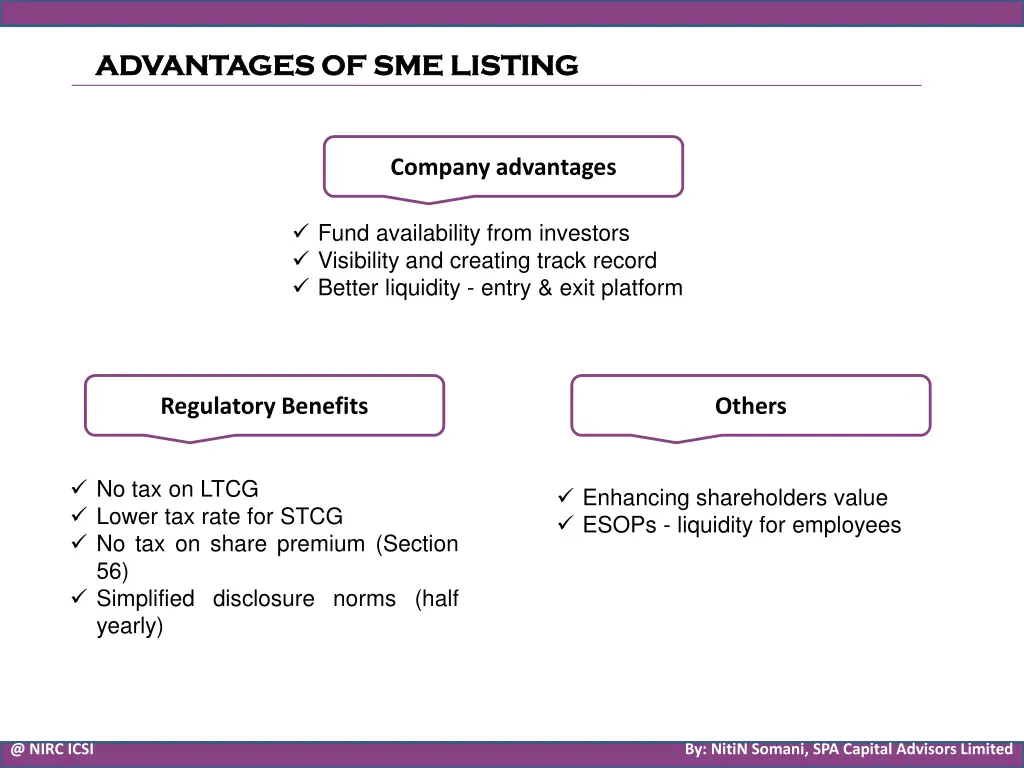 ADVANTAGES OF SME LISTING

Company advantages

✓ Fund availability from investors
✓ Visibility and creating track record
✓ Better liquidity - entry & exit platform

Regulatory Benefits

✓ No tax on LTCG
✓ Lower tax rate for STCG
✓ No tax on share premium (Section 56)
✓ Simplified disclosure norms (half yearly)

Others

✓ Enhancing shareholders value
✓ ESOPs - liquidity for employees

@ NIRC ICSI

By: NitiN Somani, SPA Capital Advisors Limited